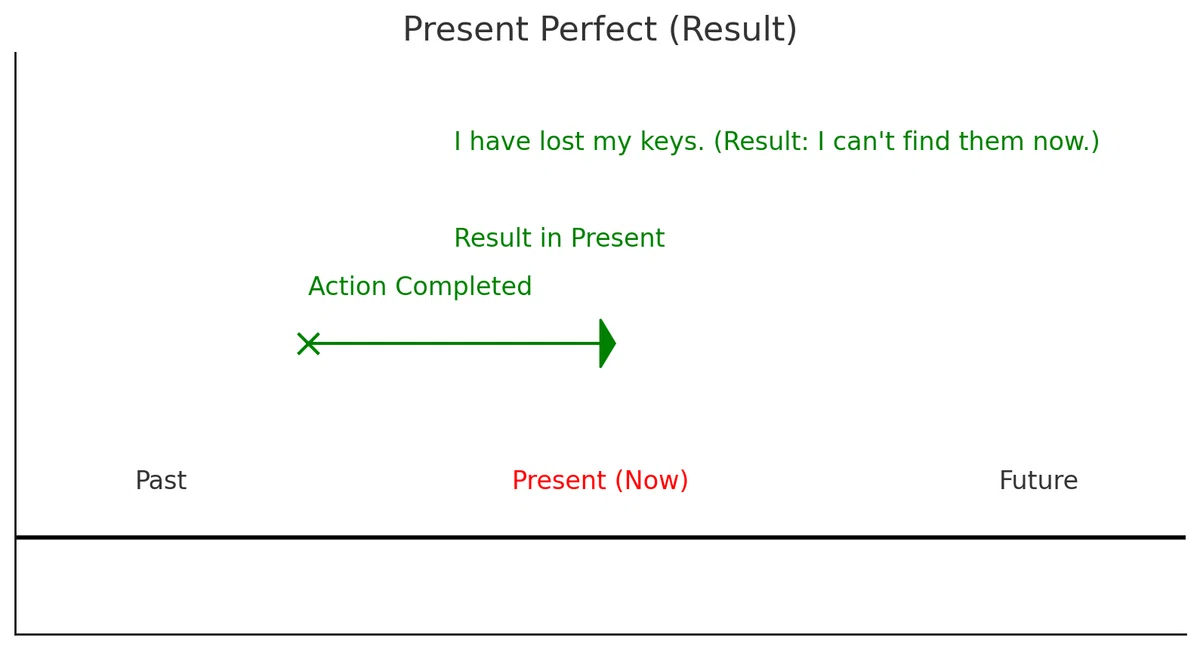 Present Perfect (Result)

I have lost my keys. (Result: I can't find them now.)

Result in Present

Action Completed

Past

Present (Now)

Future